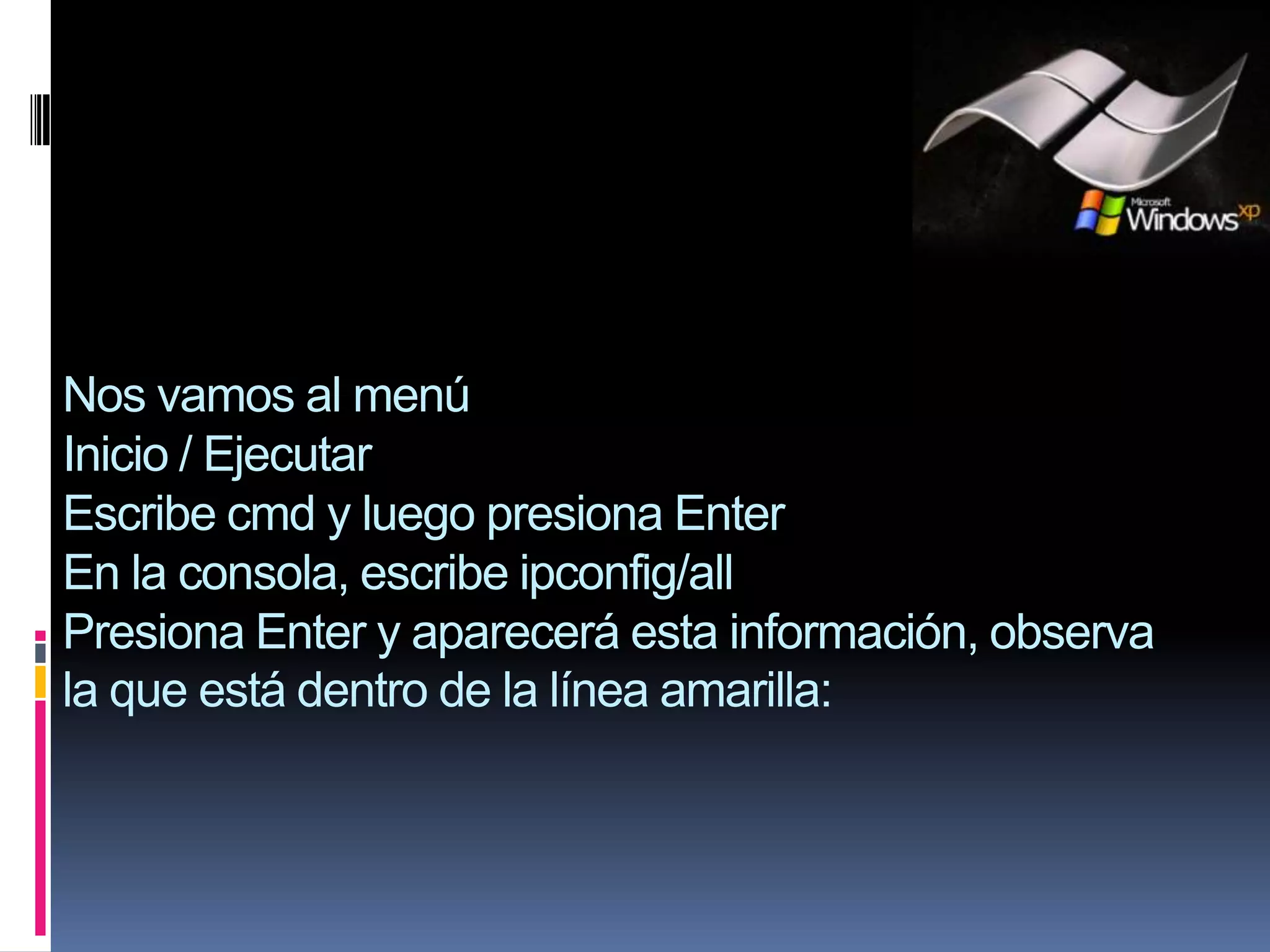 Microsoft Windows XP

Nos vamos al menú
Inicio / Ejecutar
Escribe cmd y luego presiona Enter
En la consola, escribe ipconfig/all
Presiona Enter y aparecerá esta información, observa la que está dentro de la línea amarilla: